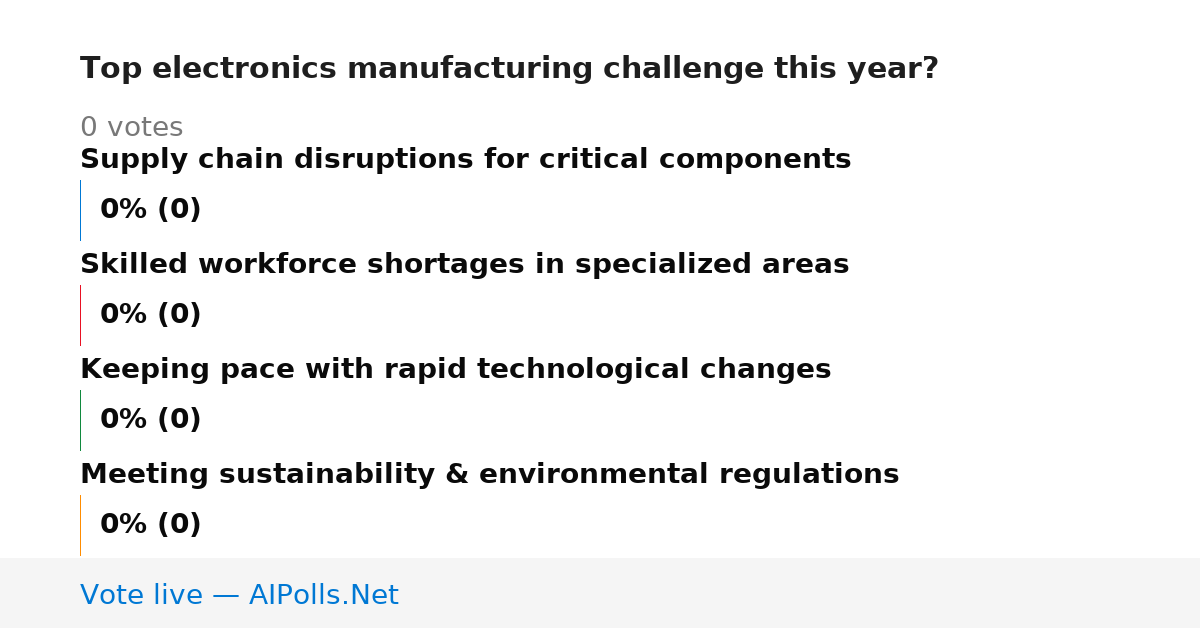 Top electronics manufacturing challenge this year?

0 votes

Supply chain disruptions for critical components

0% (0)

Skilled workforce shortages in specialized areas

0% (0)

Keeping pace with rapid technological changes

0% (0)

Meeting sustainability & environmental regulations

0% (0)

Vote live — AIPolls.Net